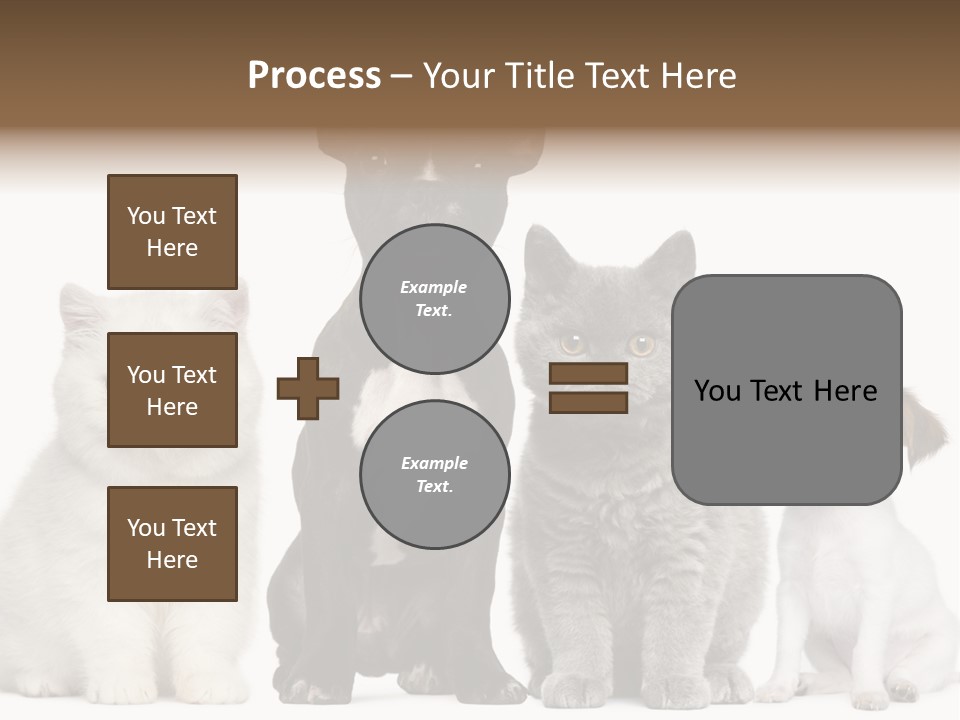 Process – Your Title Text Here

You Text Here

You Text Here

You Text Here

Example Text.

Example Text.

You Text Here